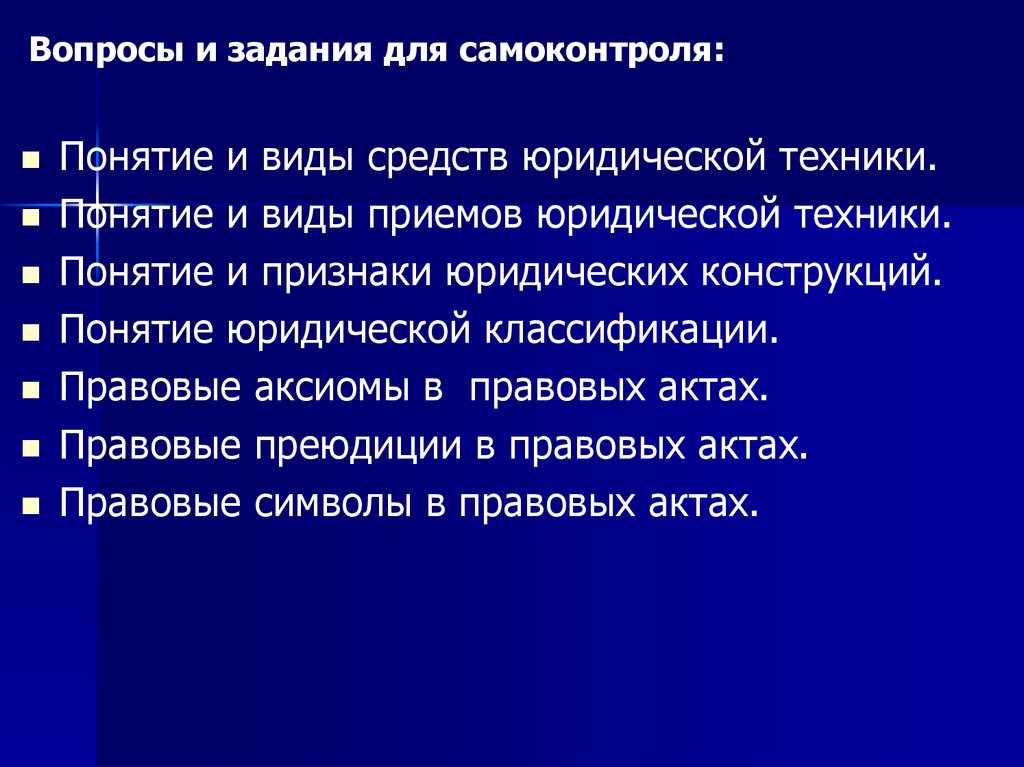 Вопросы и задания для самоконтроля:

- Понятие и виды средств юридической техники.
- Понятие и виды приемов юридической техники.
- Понятие и признаки юридических конструкций.
- Понятие юридической классификации.
- Правовые аксиомы в правовых актах.
- Правовые преюдиции в правовых актах.
- Правовые символы в правовых актах.